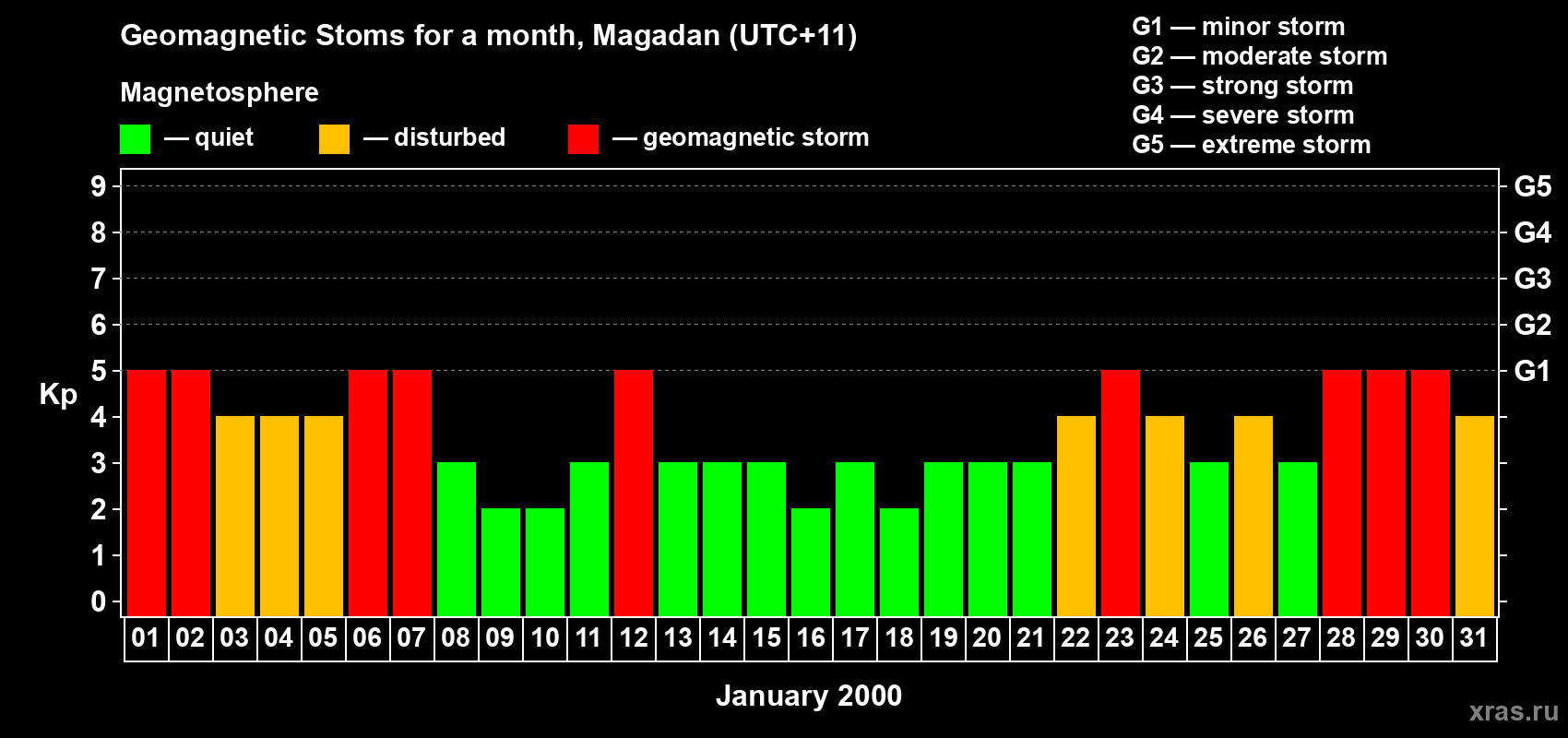 Geomagnetic Stoms for a month, Magadan (UTC+11)

Magnetosphere

— quiet — disturbed — geomagnetic storm

G1 — minor storm
G2 — moderate storm
G3 — strong storm
G4 — severe storm
G5 — extreme storm

Kp

9
8
7
6
5
4
3
2
1
0

G5
G4
G3
G2
G1

01 02 03 04 05 06 07 08 09 10 11 12 13 14 15 16 17 18 19 20 21 22 23 24 25 26 27 28 29 30 31

January 2000

xras.ru